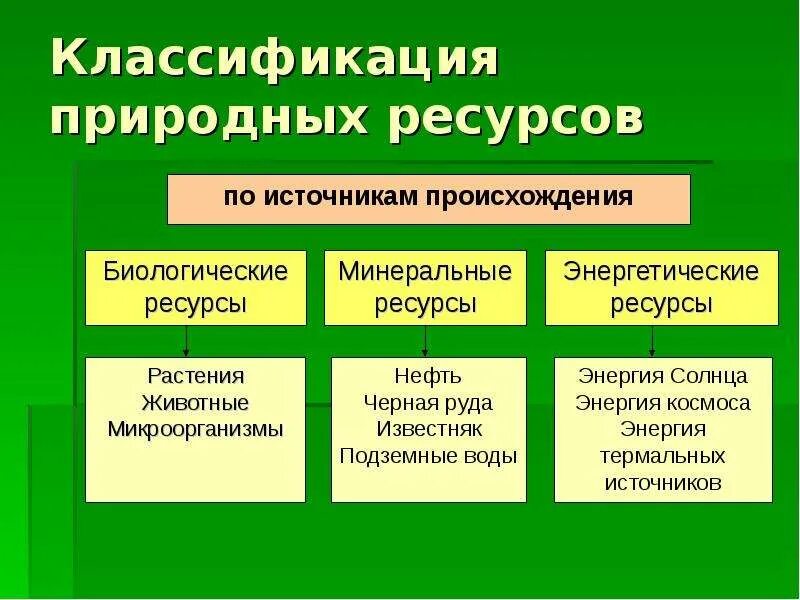 Классификация природных ресурсов

по источникам происхождения

Биологические ресурсы

Минеральные ресурсы

Энергетические ресурсы

Растения
Животные
Микроорганизмы

Нефть
Черная руда
Известняк
Подземные воды

Энергия Солнца
Энергия космоса
Энергия термальных источников